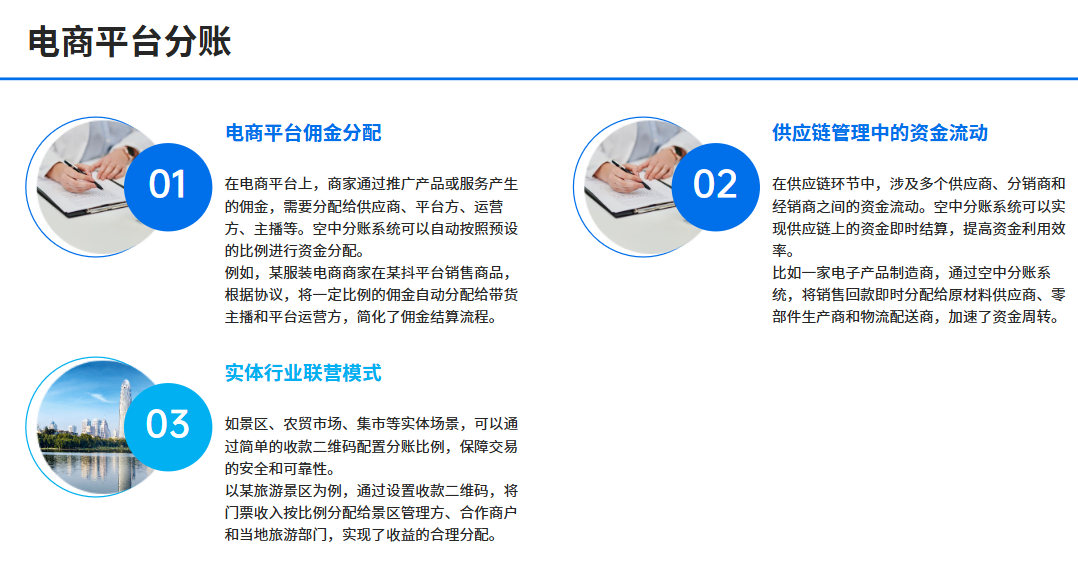 电商平台分账

01

电商平台佣金分配

在电商平台上，商家通过推广产品或服务产生的佣金，需要分配给供应商、平台方、运营方、主播等。空中分账系统可以自动按照预设的比例进行资金分配。
例如，某服装电商商家在某抖平台销售商品，根据协议，将一定比例的佣金自动分配给带货主播和平台运营方，简化了佣金结算流程。

02

供应链管理中的资金流动

在供应链环节中，涉及多个供应商、分销商和经销商之间的资金流动。空中分账系统可以实现供应链上的资金即时结算，提高资金利用效率。
比如一家电子产品制造商，通过空中分账系统，将销售回款即时分配给原材料供应商、零部件生产商和物流配送商，加速了资金周转。

03

实体行业联营模式

如景区、农贸市场、集市等实体场景，可以通过简单的收款二维码配置分账比例，保障交易的安全和可靠性。
以某旅游景区为例，通过设置收款二维码，将门票收入按比例分配给景区管理方、合作商户和当地旅游部门，实现了收益的合理分配。